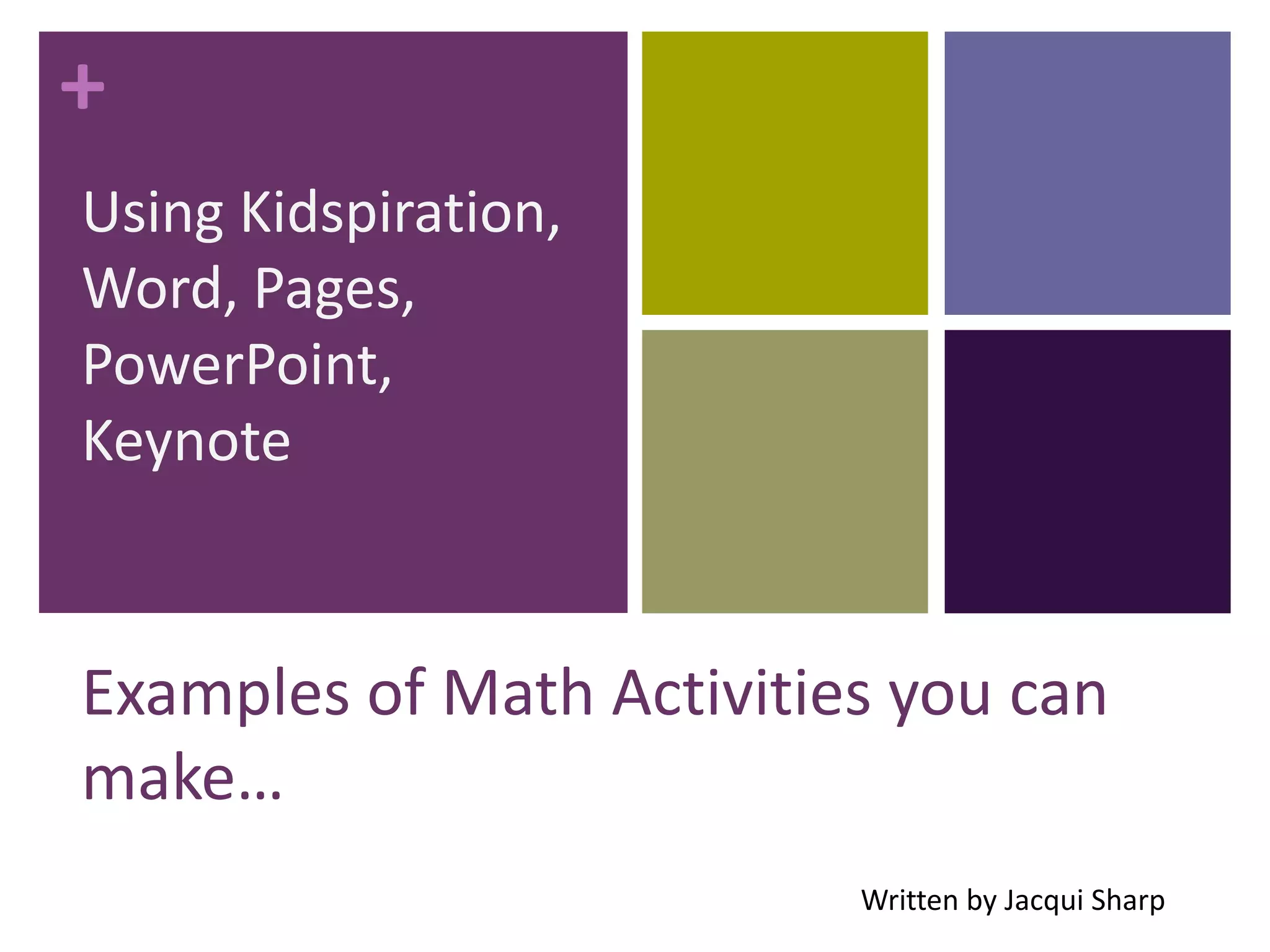 +

Using Kidspiration, Word, Pages, PowerPoint, Keynote

Examples of Math Activities you can make…

Written by Jacqui Sharp